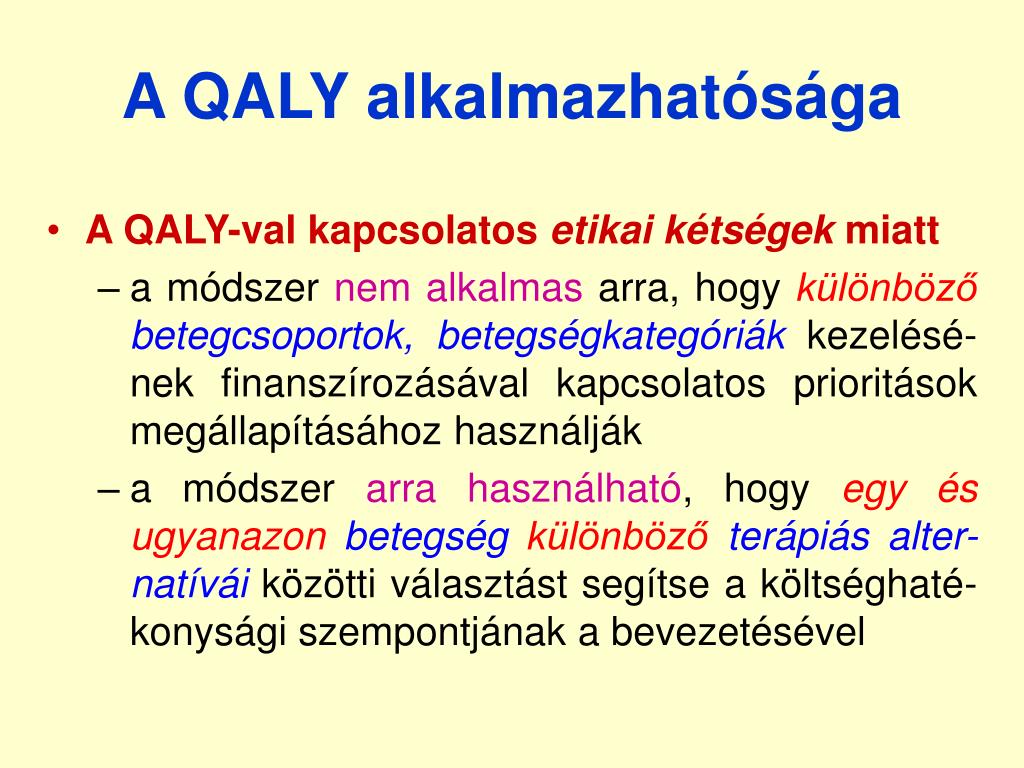 A QALY alkalmazhatósága

• A QALY-val kapcsolatos etikai kétségek miatt

– a módszer nem alkalmas arra, hogy különböző betegcsoportok, betegségkategóriák kezelésének finanszírozásával kapcsolatos prioritások megállapításához használják

– a módszer arra használható, hogy egy és ugyanazon betegség különböző terápiás alternatívái közötti választást segítse a költséghatékonysági szempontjának a bevezetésével